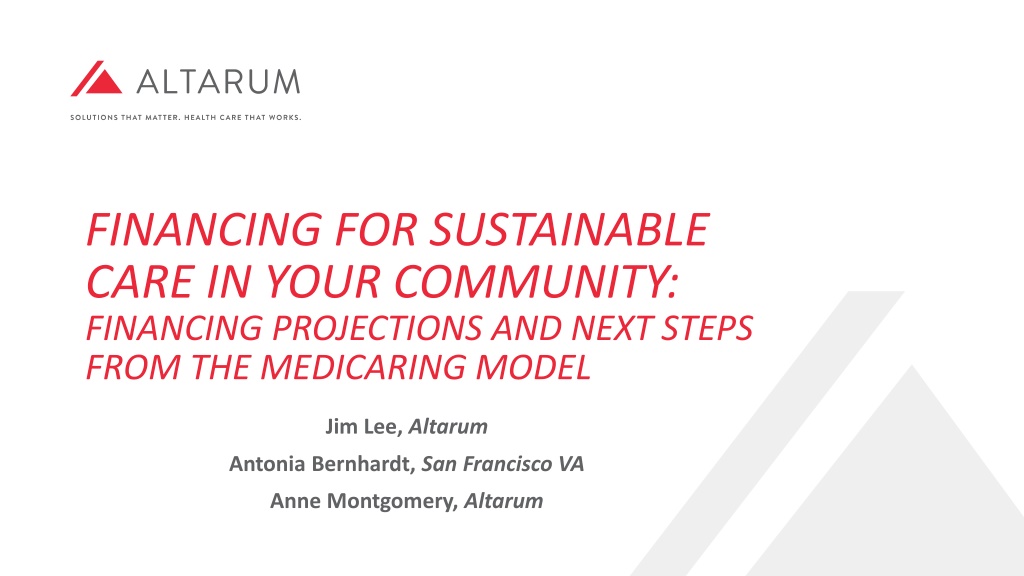 ALTARUM
SOLUTIONS THAT MATTER. HEALTH CARE THAT WORKS.

FINANCING FOR SUSTAINABLE CARE IN YOUR COMMUNITY:
FINANCING PROJECTIONS AND NEXT STEPS FROM THE MEDICARING MODEL

Jim Lee, Altarum
Antonia Bernhardt, San Francisco VA
Anne Montgomery, Altarum